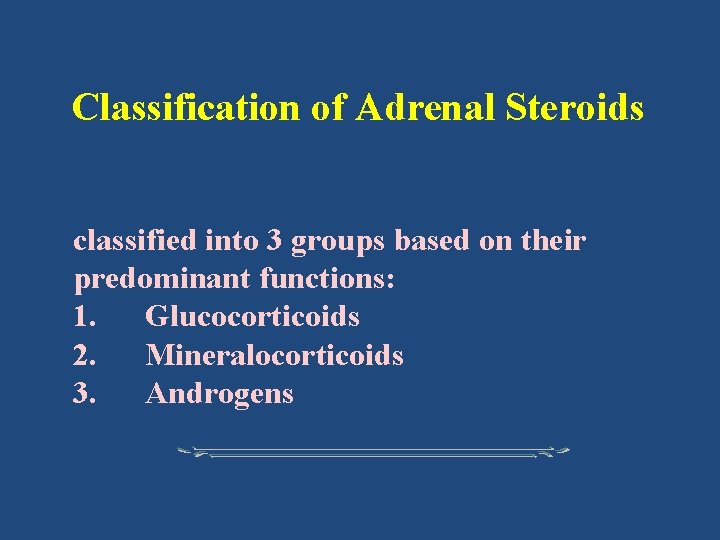 Classification of Adrenal Steroids

classified into 3 groups based on their predominant functions:

1. Glucocorticoids
2. Mineralocorticoids
3. Androgens